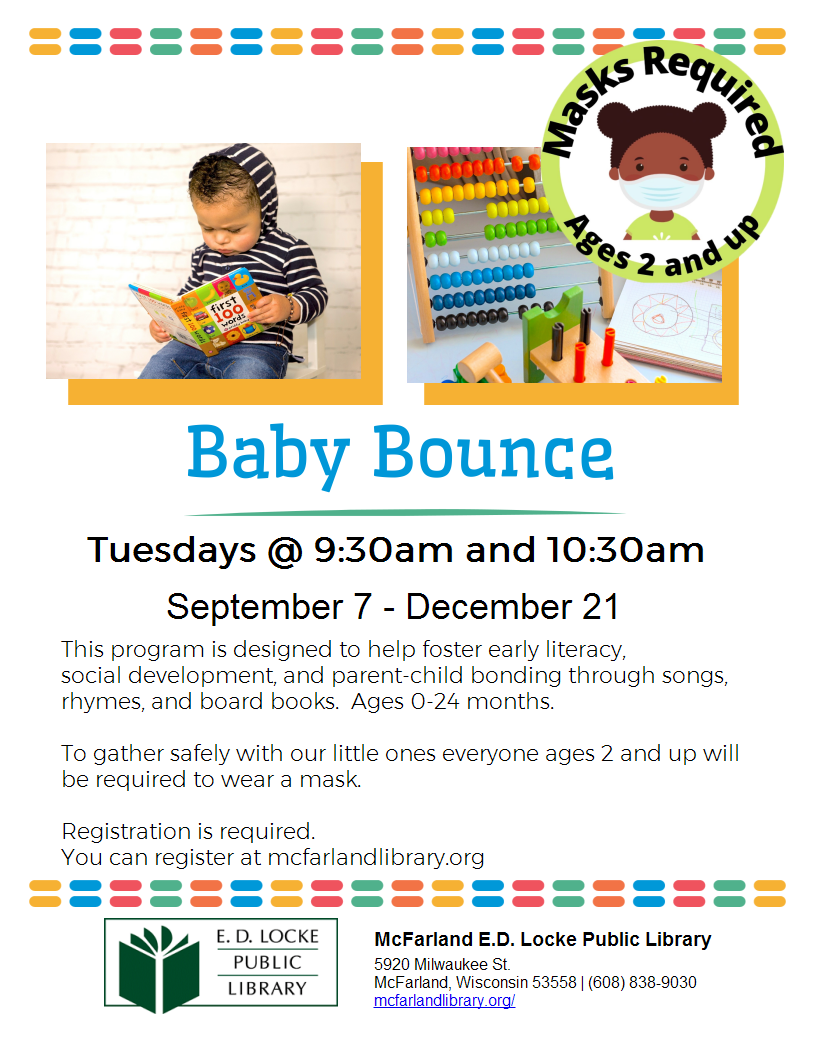 Masks Required

Ages 2 and up

first 100 words

Baby Bounce

Tuesdays @ 9:30am and 10:30am

September 7 - December 21

This program is designed to help foster early literacy, social development, and parent-child bonding through songs, rhymes, and board books. Ages 0-24 months.

To gather safely with our little ones everyone ages 2 and up will be required to wear a mask.

Registration is required.
You can register at mcfarlandlibrary.org

E. D. LOCKE
PUBLIC
LIBRARY

McFarland E.D. Locke Public Library
5920 Milwaukee St.
McFarland, Wisconsin 53558 | (608) 838-9030
mcfarlandlibrary.org/